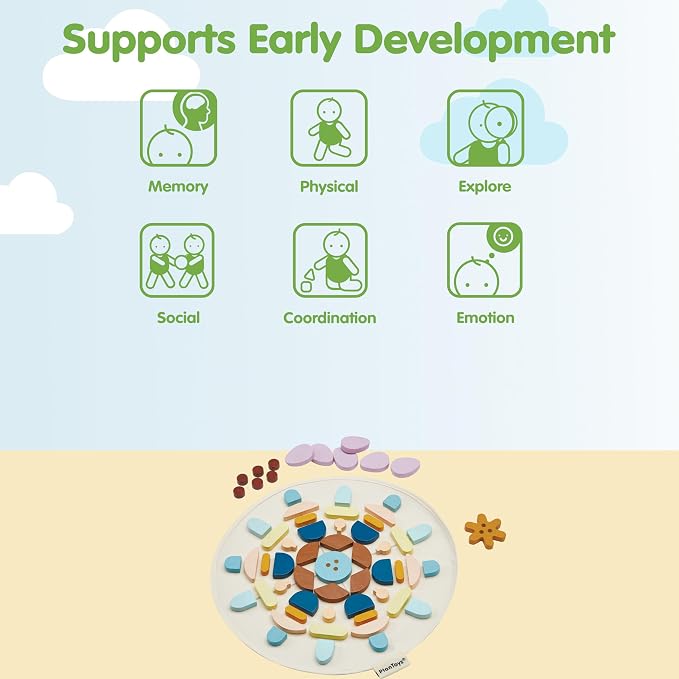 Supports Early Development

Memory
Physical
Explore

Social
Coordination
Emotion

PlanToys®